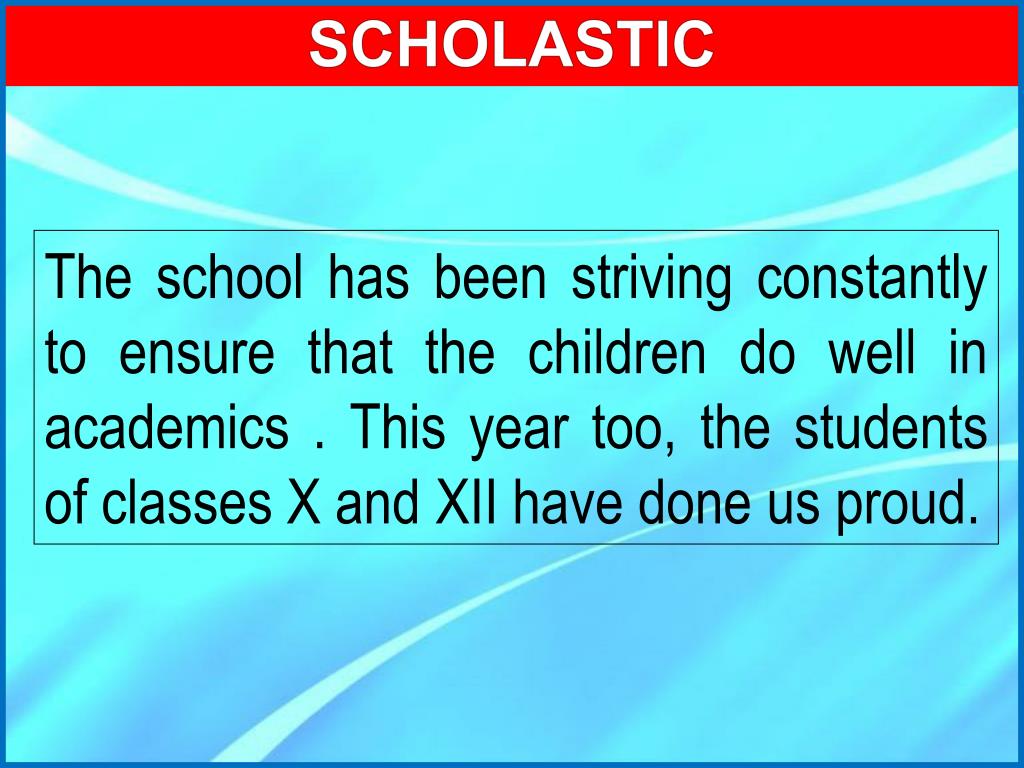 SCHOLASTIC

The school has been striving constantly to ensure that the children do well in academics . This year too, the students of classes X and XII have done us proud.